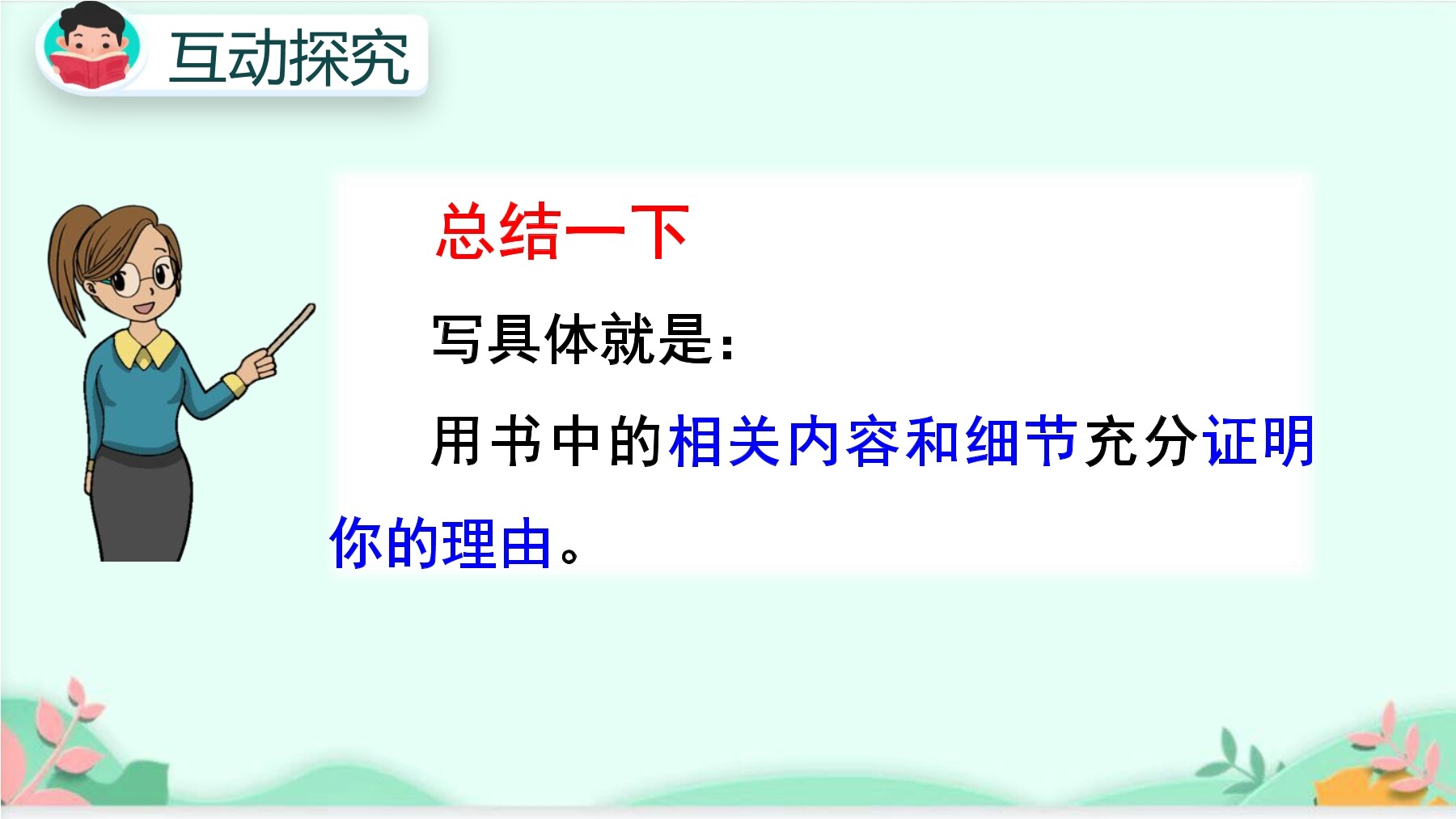 互动探究

总结一下

写具体就是：

用书中的相关内容和细节充分证明你的理由。